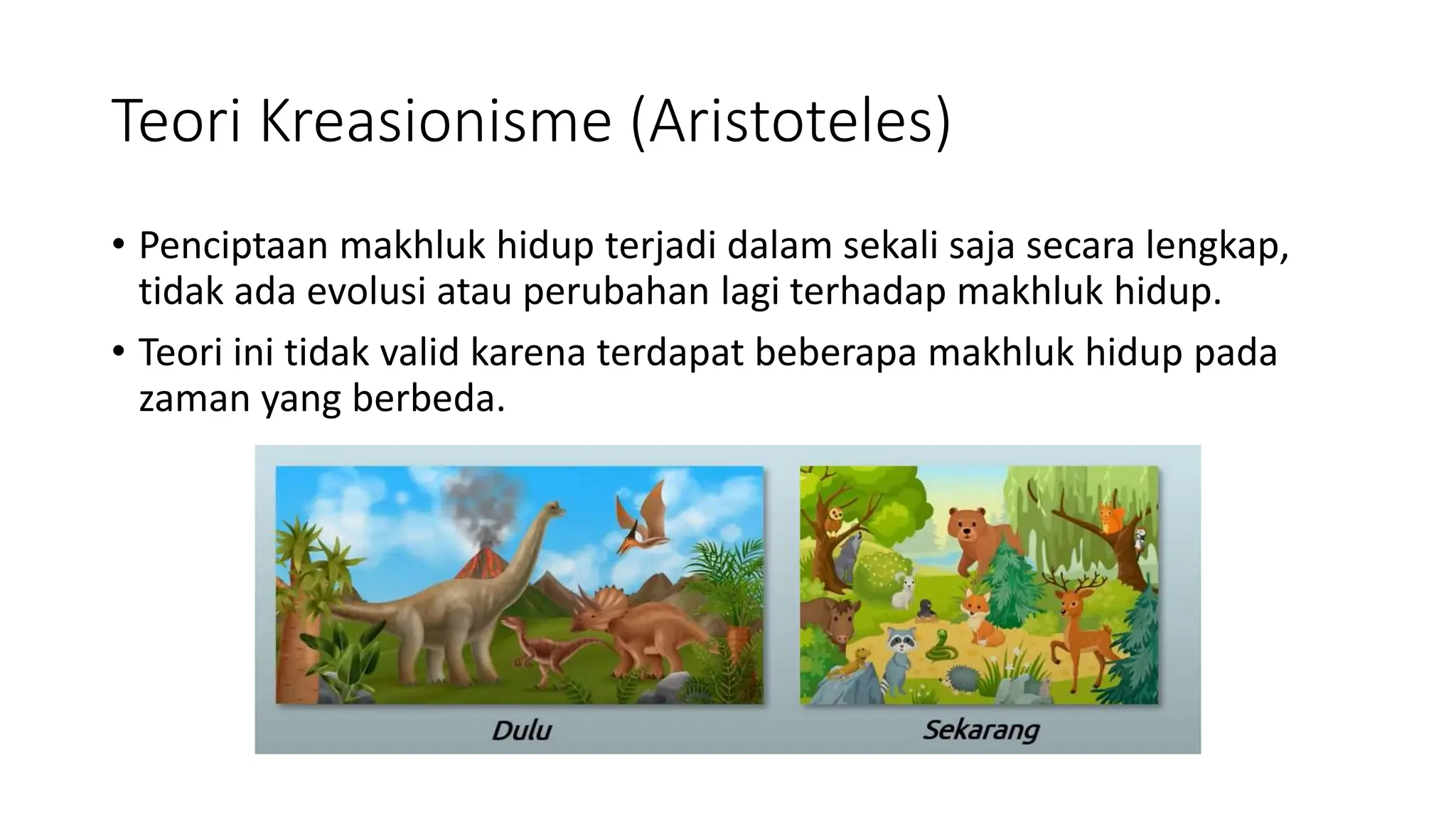 Teori Kreasionisme (Aristoteles)

• Penciptaan makhluk hidup terjadi dalam sekali saja secara lengkap, tidak ada evolusi atau perubahan lagi terhadap makhluk hidup.

• Teori ini tidak valid karena terdapat beberapa makhluk hidup pada zaman yang berbeda.

Dulu

Sekarang